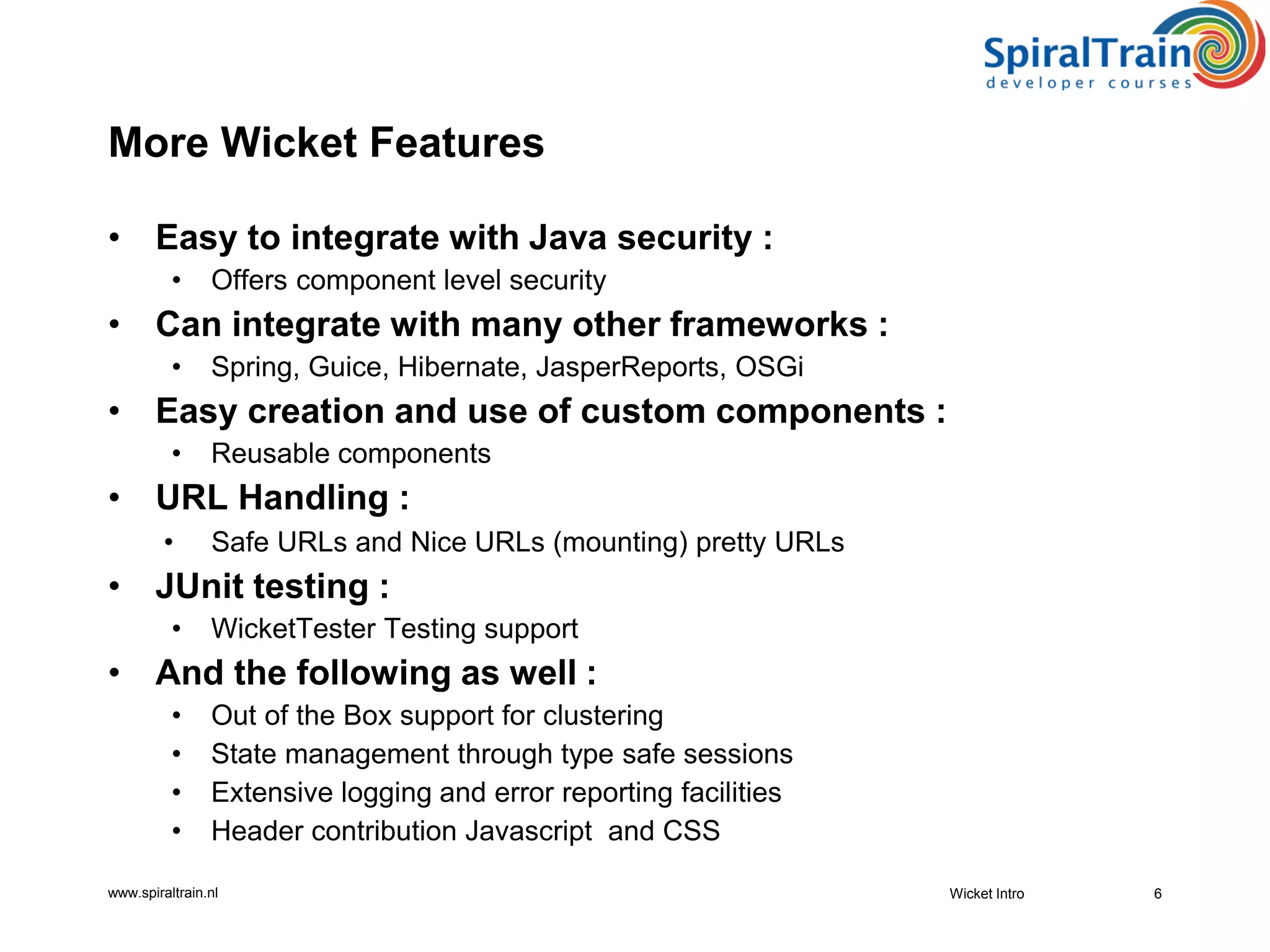 SpiralTrain
developer courses

More Wicket Features

• Easy to integrate with Java security :
 • Offers component level security
• Can integrate with many other frameworks :
 • Spring, Guice, Hibernate, JasperReports, OSGi
• Easy creation and use of custom components :
 • Reusable components
• URL Handling :
 • Safe URLs and Nice URLs (mounting) pretty URLs
• JUnit testing :
 • WicketTester Testing support
• And the following as well :
 • Out of the Box support for clustering
 • State management through type safe sessions
 • Extensive logging and error reporting facilities
 • Header contribution Javascript and CSS

www.spiraltrain.nl

Wicket Intro

6